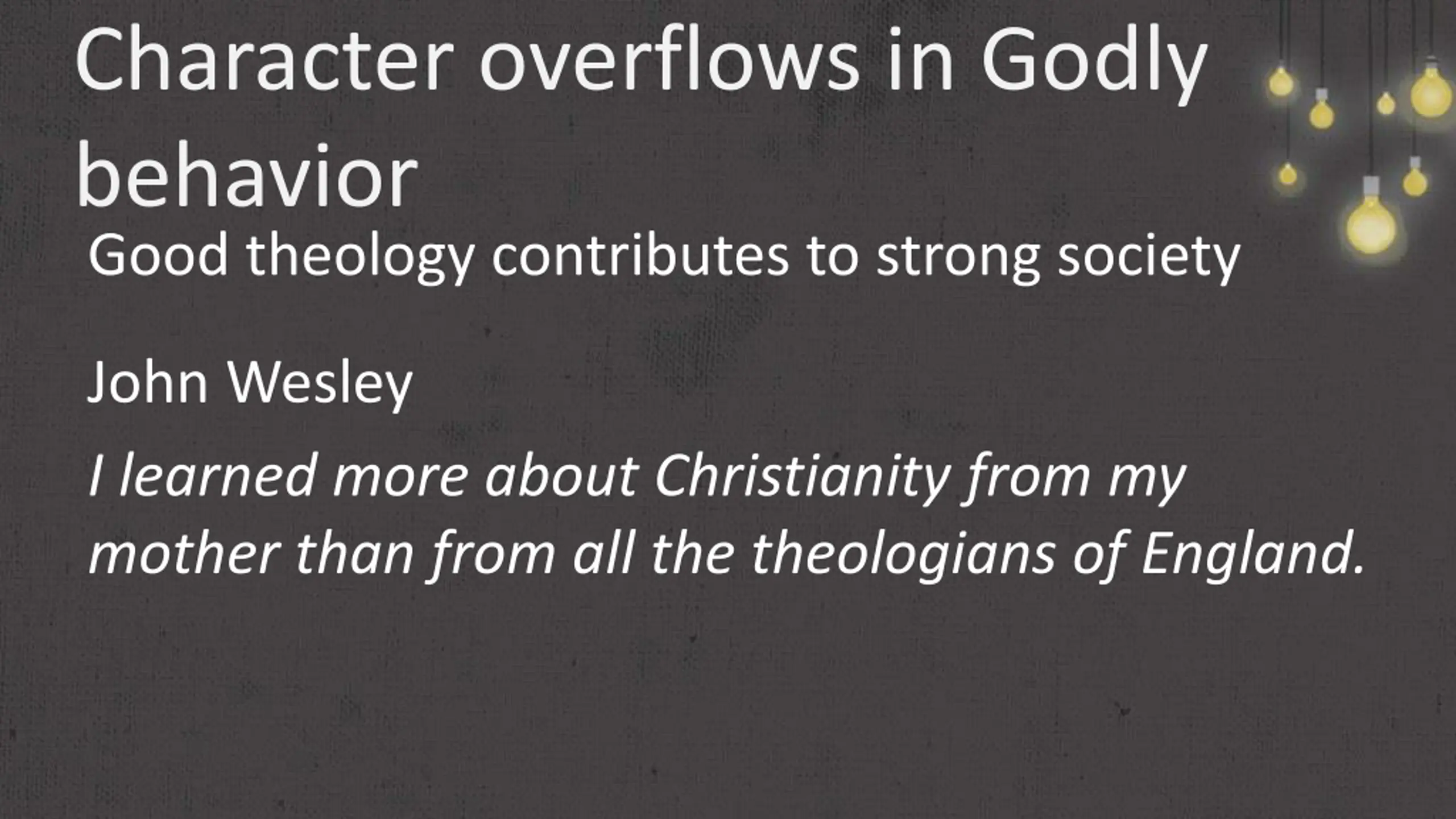 Character overflows in Godly behavior

Good theology contributes to strong society

John Wesley

I learned more about Christianity from my mother than from all the theologians of England.